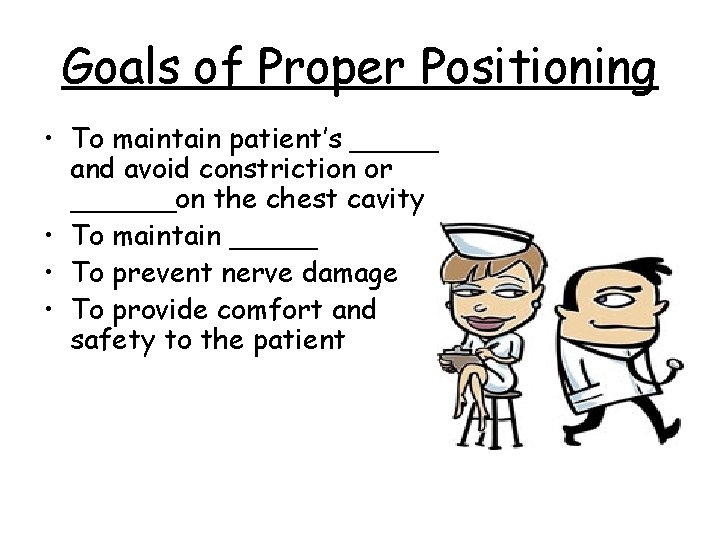 Goals of Proper Positioning

• To maintain patient's _____ and avoid constriction or ______on the chest cavity
• To maintain _____
• To prevent nerve damage
• To provide comfort and safety to the patient